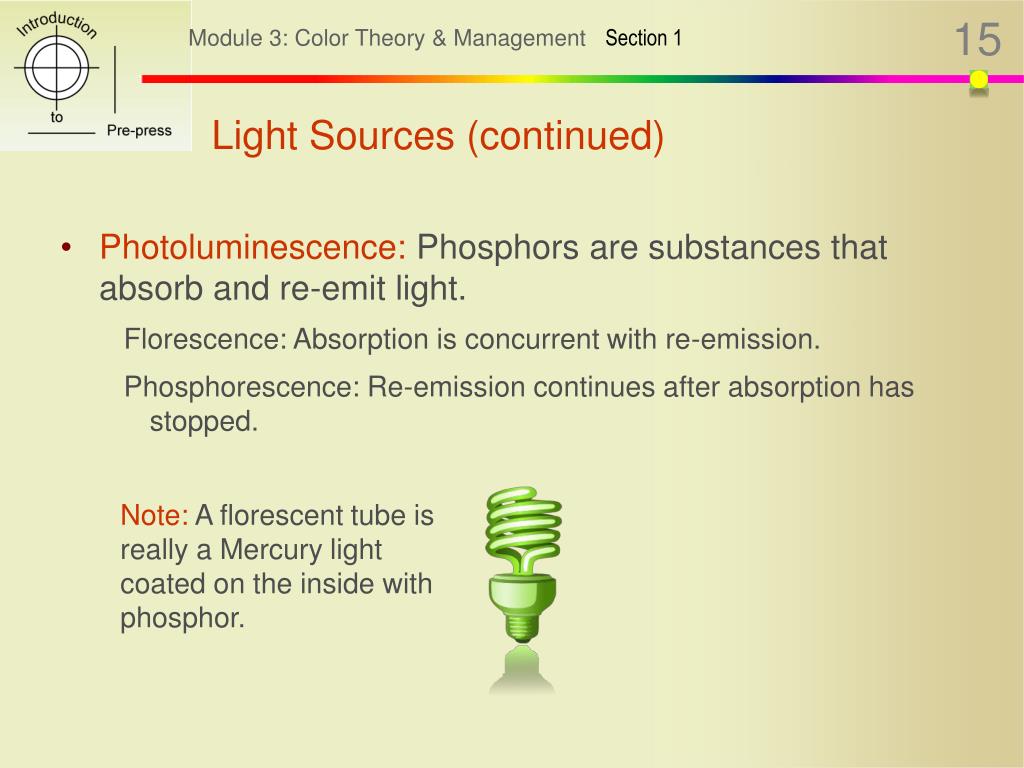 Introduction to Pre-press

Module 3: Color Theory & Management Section 1

15

Light Sources (continued)

• Photoluminescence: Phosphors are substances that absorb and re-emit light.

Florescence: Absorption is concurrent with re-emission.

Phosphorescence: Re-emission continues after absorption has stopped.

Note: A florescent tube is really a Mercury light coated on the inside with phosphor.